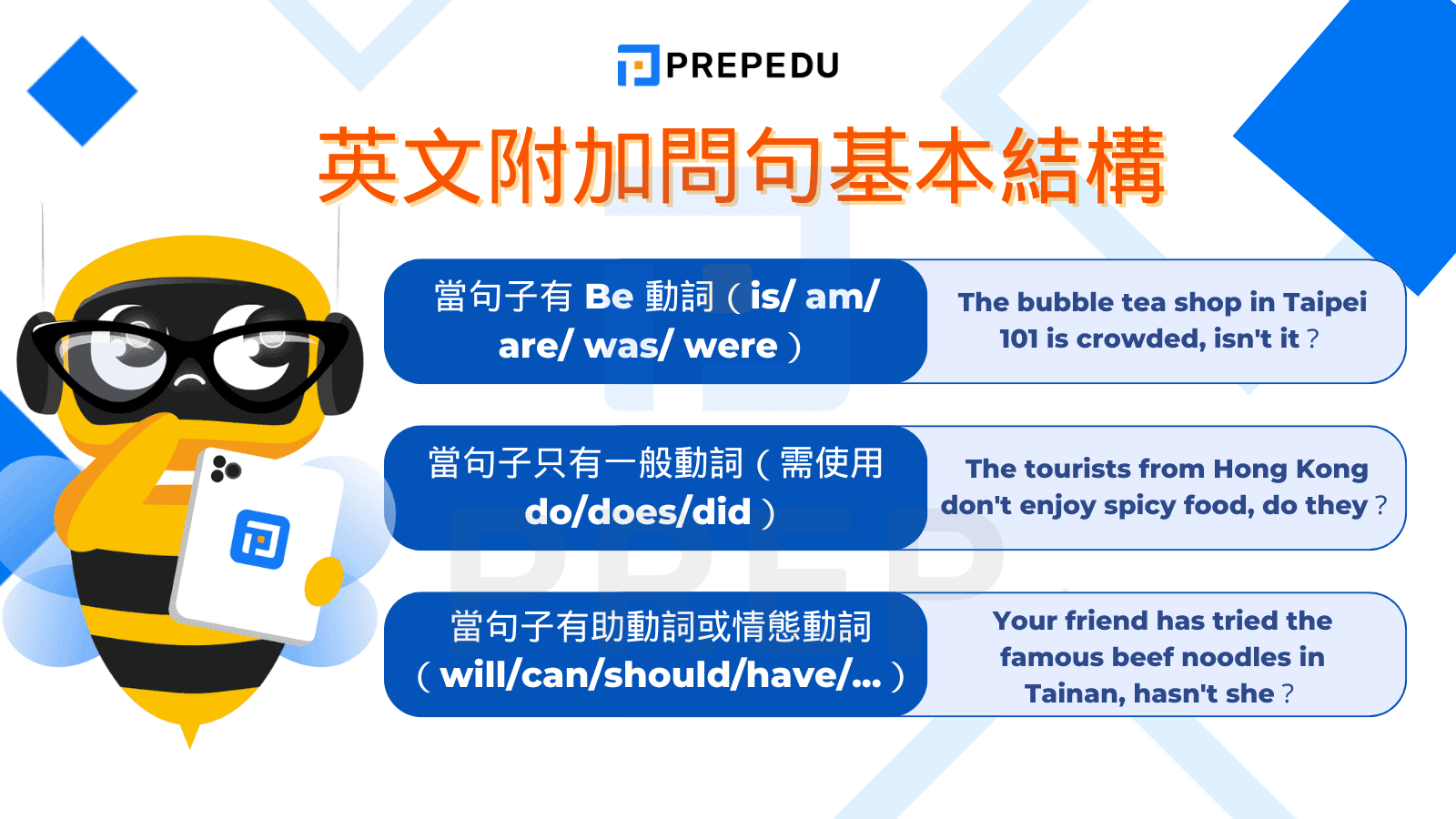 PREPEDU

英文附加問句基本結構

當句子有 Be 動詞（is/ am/ are/ was/ were）

The bubble tea shop in Taipei 101 is crowded, isn't it？

當句子只有一般動詞（需使用 do/does/did）

The tourists from Hong Kong don't enjoy spicy food, do they？

當句子有助動詞或情態動詞（will/can/should/have/...）

Your friend has tried the famous beef noodles in Tainan, hasn't she？